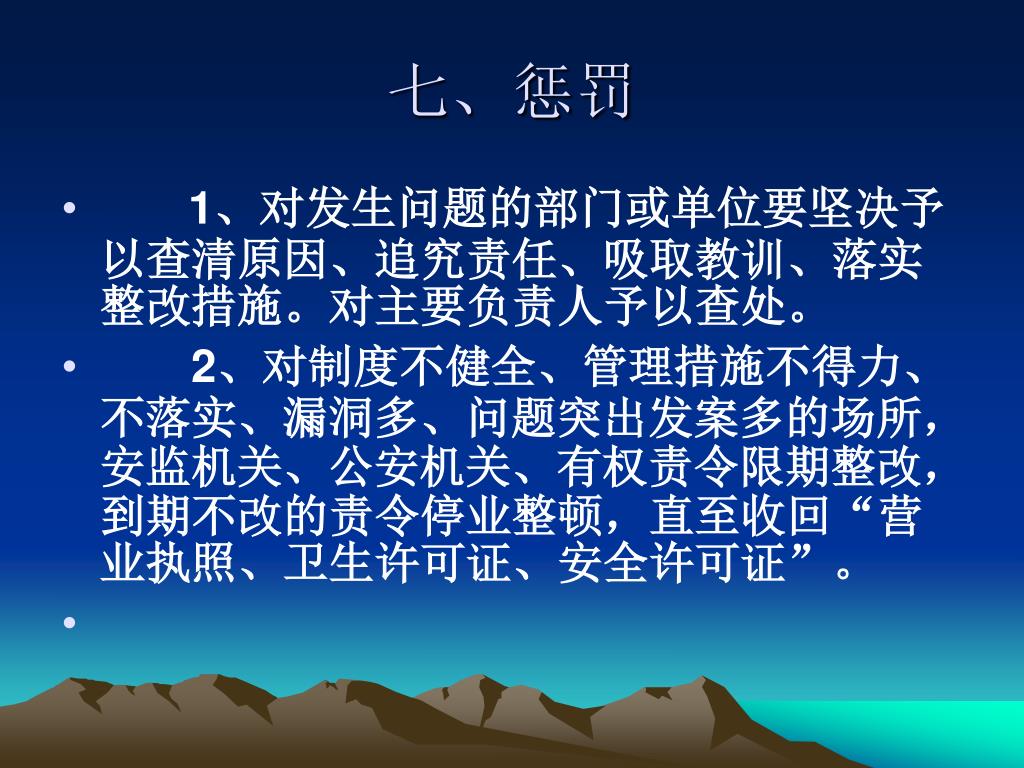 七、惩罚

• 1、对发生问题的部门或单位要坚决予以查清原因、追究责任、吸取教训、落实整改措施。对主要负责人予以查处。

• 2、对制度不健全、管理措施不得力、不落实、漏洞多、问题突出发案多的场所，安监机关、公安机关、有权责令限期整改，到期不改的责令停业整顿，直至收回“营业执照、卫生许可证、安全许可证”。

•